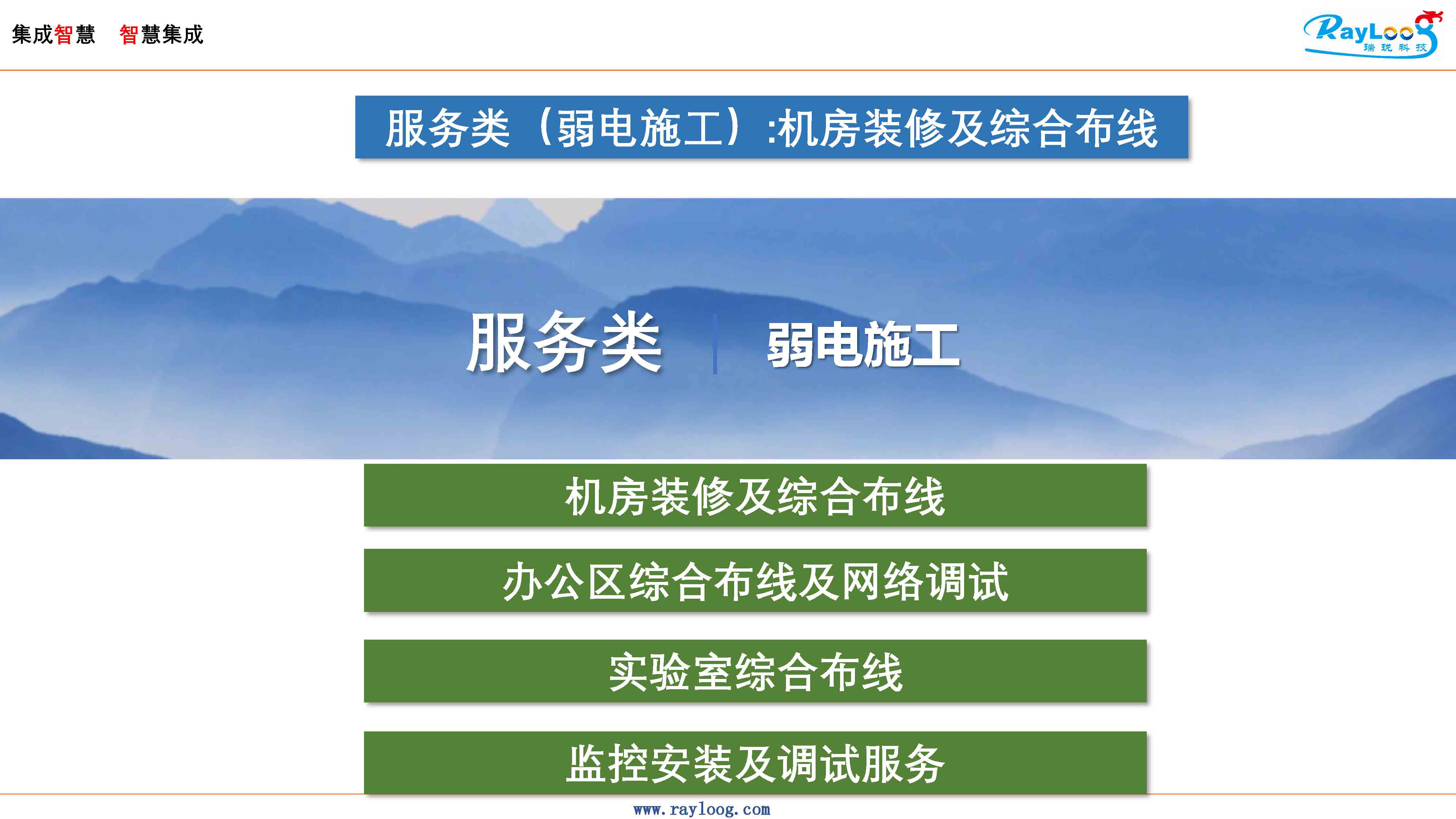 集成智慧 智慧集成

RayLoog 瑞珑科技

服务类（弱电施工）:机房装修及综合布线

服务类 弱电施工

机房装修及综合布线

办公区综合布线及网络调试

实验室综合布线

监控安装及调试服务

www.rayloog.com